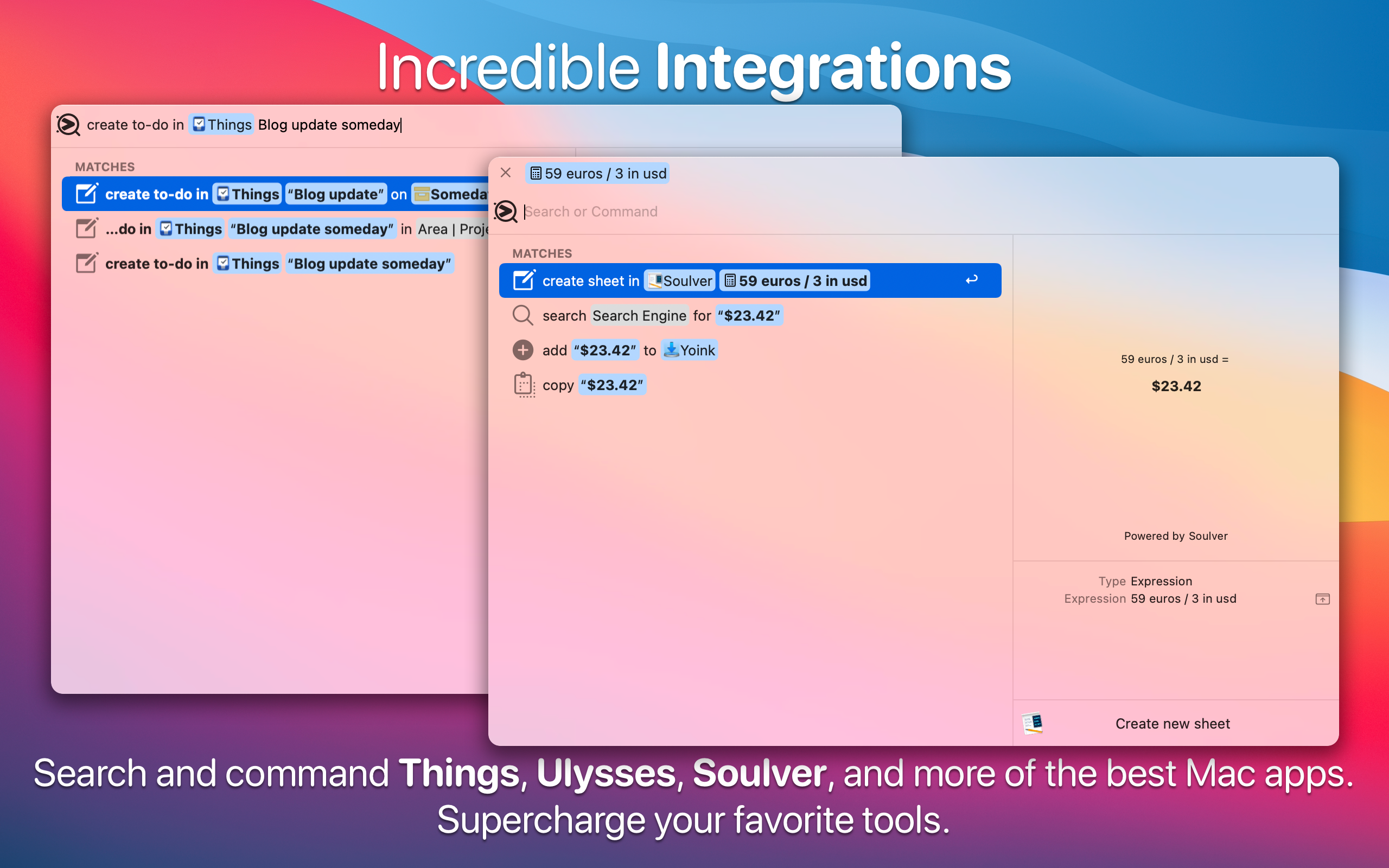 Incredible Integrations

create to-do in Things Blog update someday

MATCHES

create to-do in Things "Blog update" on Someda

...do in Things "Blog update someday" in Area | Proje

create to-do in Things "Blog update someday"

59 euros / 3 in usd

Search or Command

MATCHES

create sheet in Soulver 59 euros / 3 in usd

search Search Engine for "$23.42"

add "$23.42" to Yoink

copy "$23.42"

59 euros / 3 in usd =

$23.42

Powered by Soulver

Type Expression
Expression 59 euros / 3 in usd

Create new sheet

Search and command Things, Ulysses, Soulver, and more of the best Mac apps.
Supercharge your favorite tools.